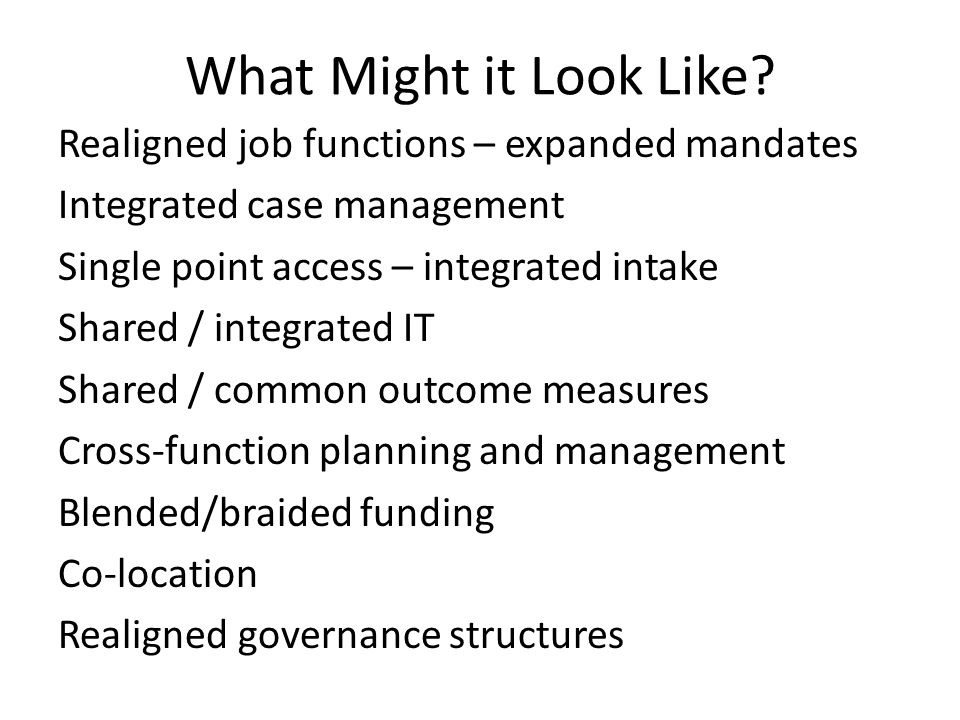 What Might it Look Like?

Realigned job functions – expanded mandates

Integrated case management

Single point access – integrated intake

Shared / integrated IT

Shared / common outcome measures

Cross-function planning and management

Blended/braided funding

Co-location

Realigned governance structures